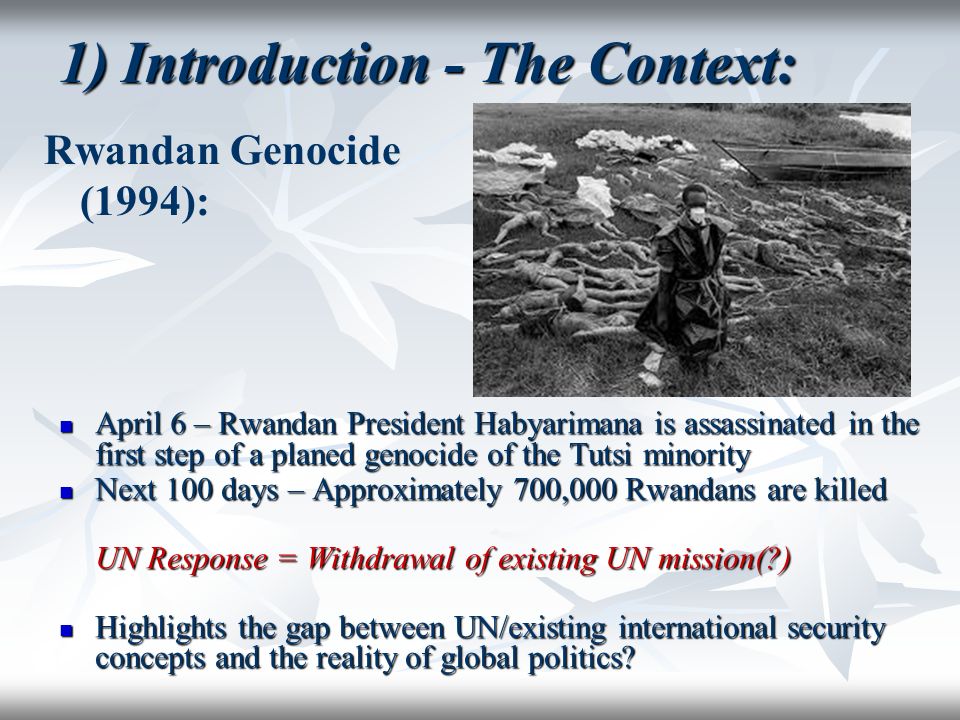 1) Introduction - The Context:

Rwandan Genocide (1994):

- April 6 – Rwandan President Habyarimana is assassinated in the first step of a planed genocide of the Tutsi minority
- Next 100 days – Approximately 700,000 Rwandans are killed

UN Response = Withdrawal of existing UN mission(?)

- Highlights the gap between UN/existing international security concepts and the reality of global politics?